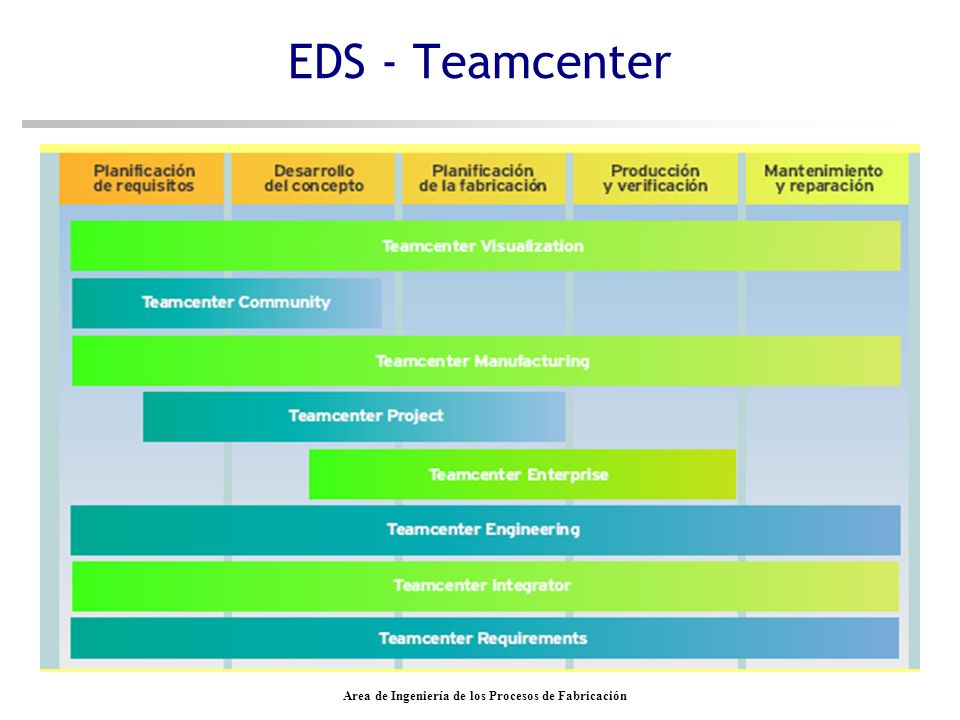 EDS - Teamcenter

Planificación de requisitos

Desarrollo del concepto

Planificación de la fabricación

Producción y verificación

Mantenimiento y reparación

Teamcenter Visualization

Teamcenter Community

Teamcenter Manufacturing

Teamcenter Project

Teamcenter Enterprise

Teamcenter Engineering

Teamcenter Integrator

Teamcenter Requirements

Area de Ingeniería de los Procesos de Fabricación